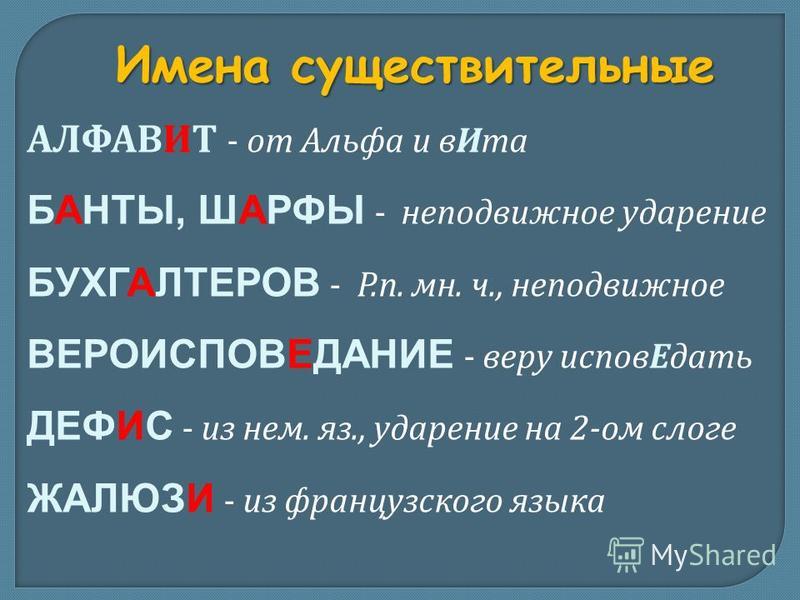 Имена существительные

АЛФАВИТ - от Альфа и вИта

БАНТЫ, ШАРФЫ - неподвижное ударение

БУХГАЛТЕРОВ - Р.п. мн. ч., неподвижное

ВЕРОИСПОВЕДАНИЕ - веру исповЕдать

ДЕФИС - из нем. яз., ударение на 2-ом слоге

ЖАЛЮЗИ - из французского языка

MyShared